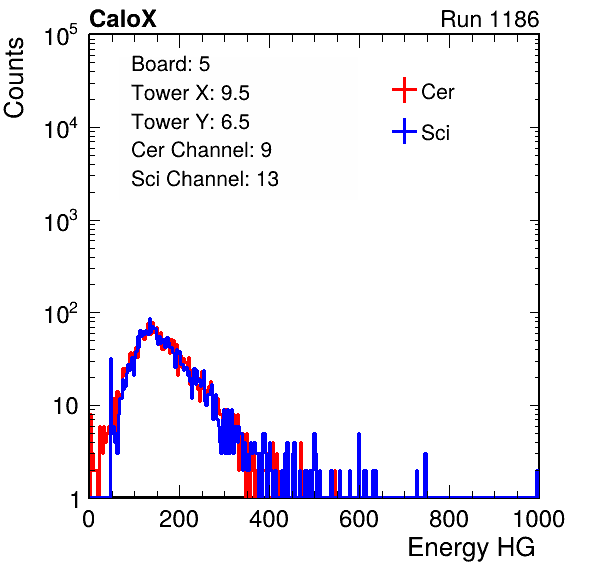 CaloX

Run 1186

Counts

$10^5$

$10^4$

$10^3$

$10^2$

10

1

Board: 5
Tower X: 9.5
Tower Y: 6.5
Cer Channel: 9
Sci Channel: 13

Cer
Sci

0
200
400
600
800
1000

Energy HG